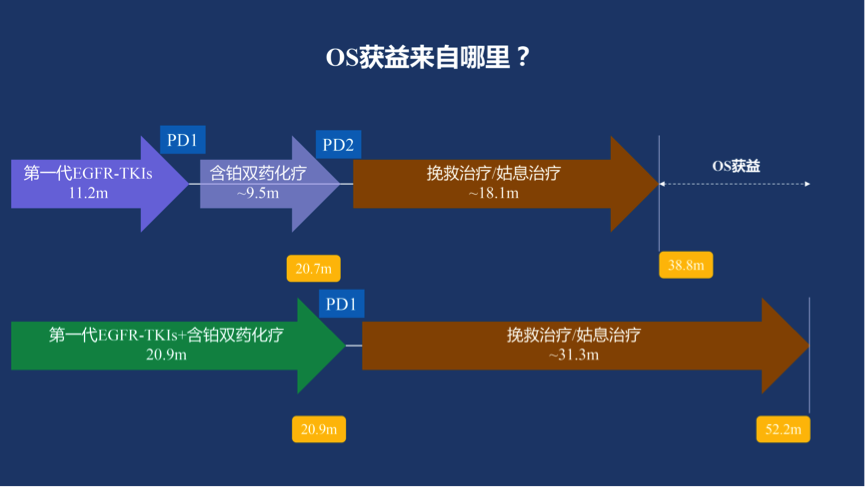 OS获益来自哪里？

PD1

PD2

第一代EGFR-TKIs
11.2m

含铂双药化疗
~9.5m

挽救治疗/姑息治疗
~18.1m

OS获益

20.7m

38.8m

PD1

第一代EGFR-TKIs+含铂双药化疗
20.9m

挽救治疗/姑息治疗
~31.3m

20.9m

52.2m